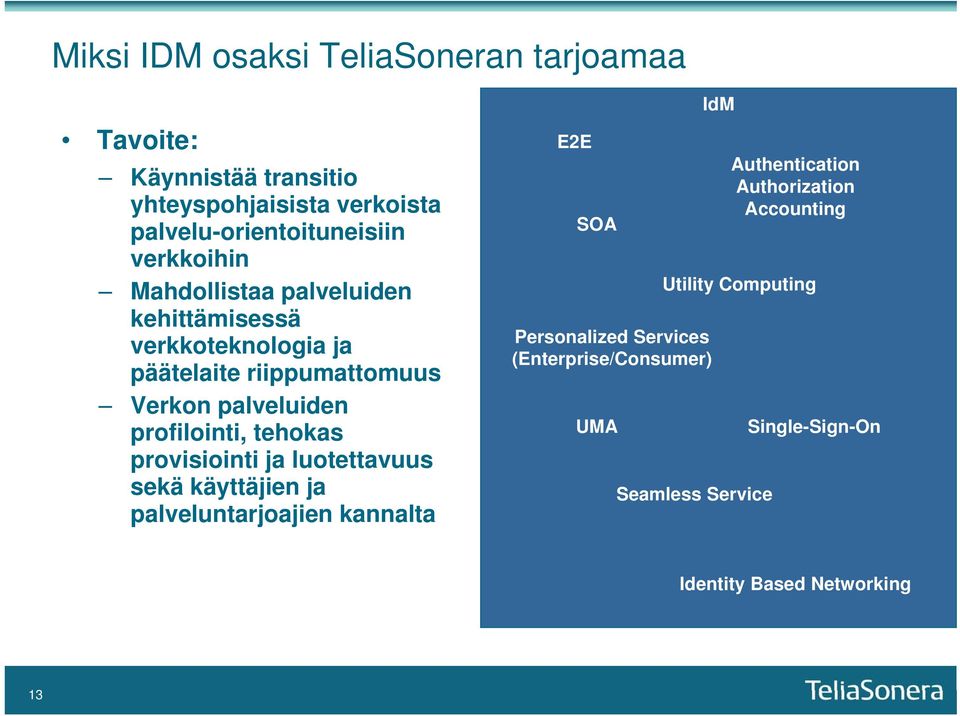 Miksi IDM osaksi TeliaSoneran tarjoamaa

• Tavoite:
– Käynnistää transitio yhteyspohjaisista verkoista palvelu-orientoituneisiin verkkoihin
– Mahdollistaa palveluiden kehittämisessä verkkoteknologia ja päätelaite riippumattomuus
– Verkon palveluiden profilointi, tehokas provisiointi ja luotettavuus sekä käyttäjien ja palveluntarjoajien kannalta

IdM

E2E

Authentication
Authorization
Accounting

SOA

Utility Computing

Personalized Services
(Enterprise/Consumer)

UMA

Single-Sign-On

Seamless Service

Identity Based Networking

13

TeliaSonera